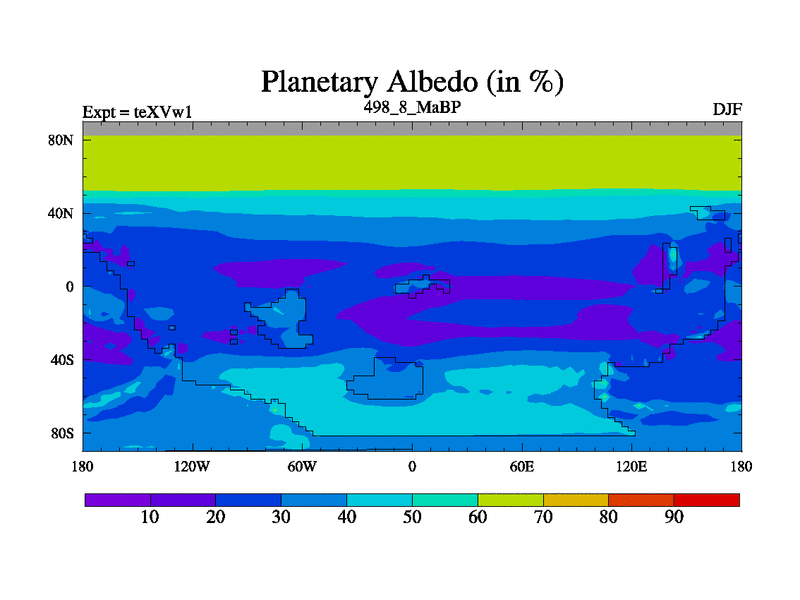 Planetary Albedo (in %)

Expt = teXVw1

498_8_MaBP

DJF

80N
40N
0
40S
80S

180
120W
60W
0
60E
120E
180

10
20
30
40
50
60
70
80
90